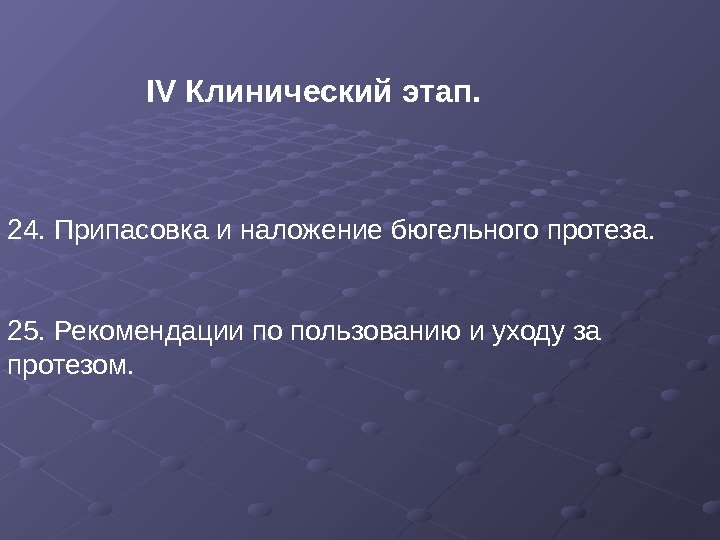 IV Клинический этап.

24. Припасовка и наложение бюгельного протеза.

25. Рекомендации по пользованию и уходу за протезом.